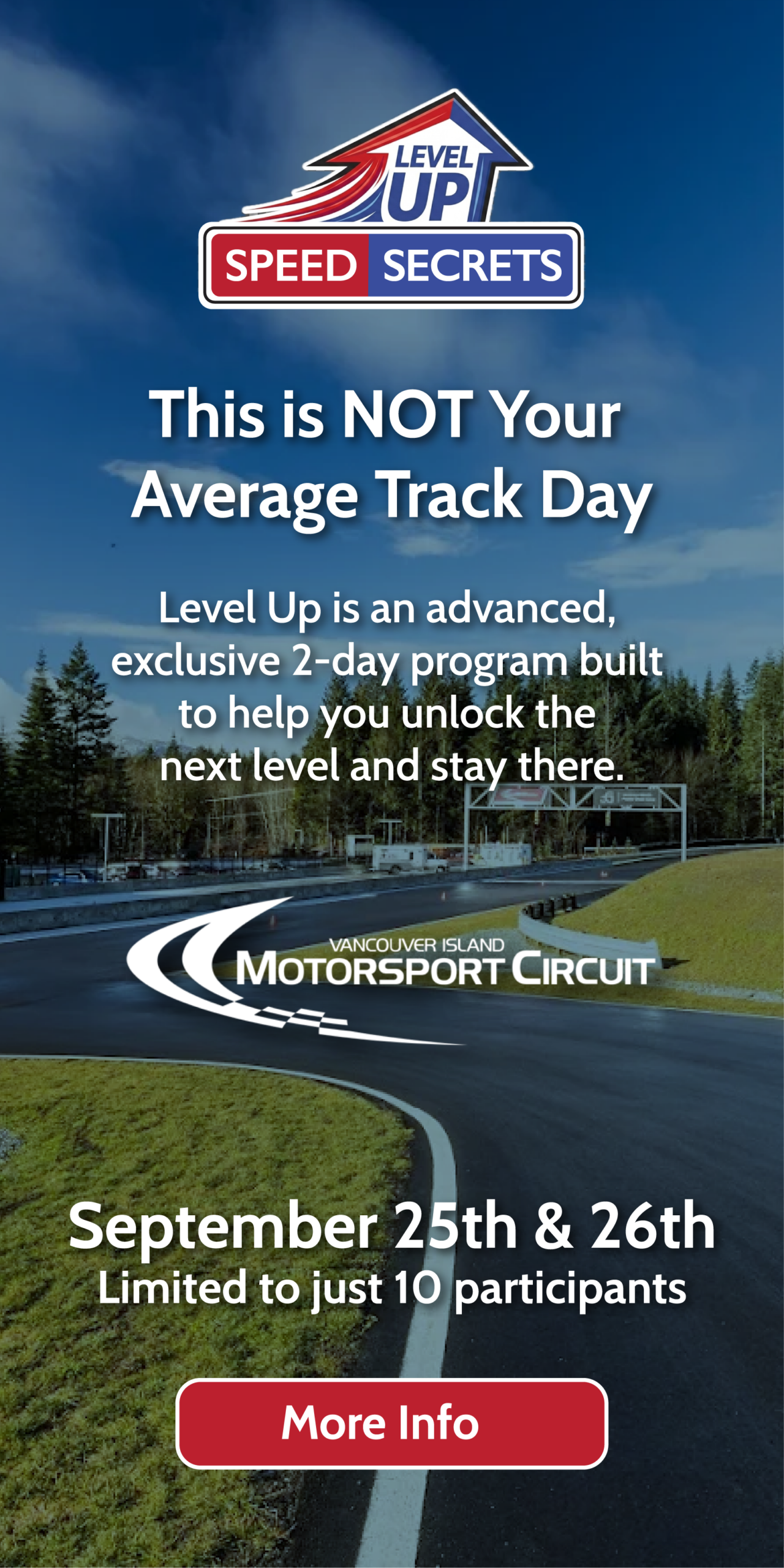 LEVEL
UP
SPEED SECRETS

This is NOT Your Average Track Day

Level Up is an advanced, exclusive 2-day program built to help you unlock the next level and stay there.

VANCOUVER ISLAND
MOTORSPORT CIRCUIT

September 25th & 26th
Limited to just 10 participants

More Info